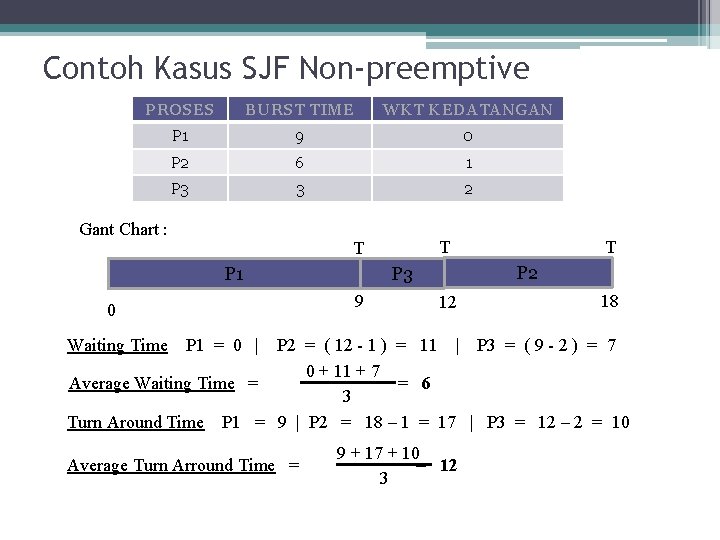 Contoh Kasus SJF Non-preemptive

| PROSES | BURST TIME | WKT KEDATANGAN |
|---|---|---|
| P1 | 9 | 0 |
| P2 | 6 | 1 |
| P3 | 3 | 2 |

Gant Chart :

T T T

P1 P3 P2

0 9 12 18

Waiting Time P1 = 0 | P2 = ( 12 - 1 ) = 11 | P3 = ( 9 - 2 ) = 7

Average Waiting Time = $\frac{0 + 11 + 7}{3}$ = 6

Turn Around Time P1 = 9 | P2 = 18 – 1 = 17 | P3 = 12 – 2 = 10

Average Turn Arround Time = $\frac{9 + 17 + 10}{3}$ = 12